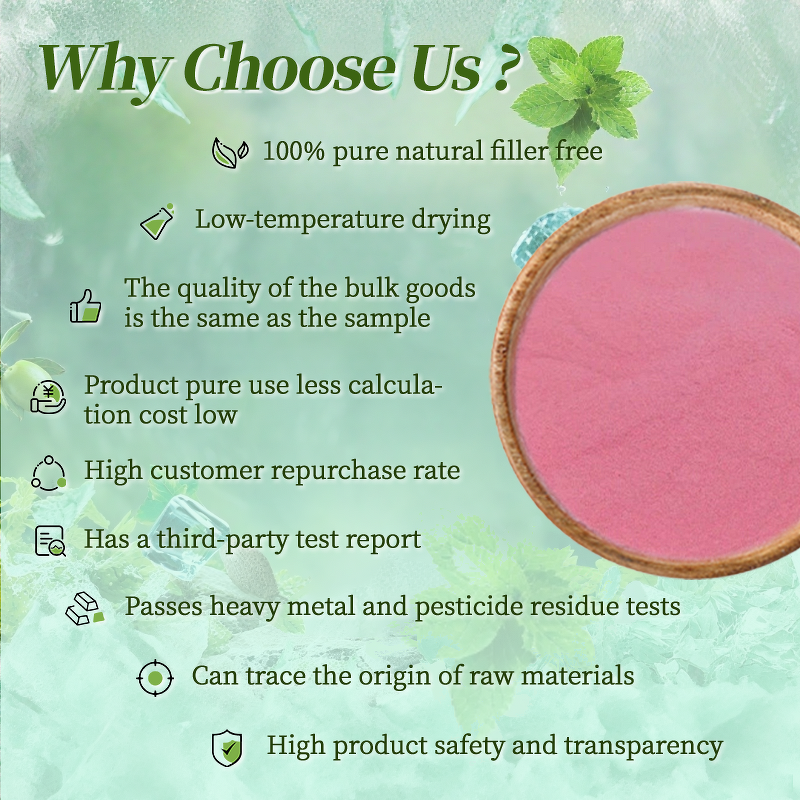 Why Choose Us ?

100% pure natural filler free

Low-temperature drying

The quality of the bulk goods is the same as the sample

Product pure use less calculation cost low

High customer repurchase rate

Has a third-party test report

Passes heavy metal and pesticide residue tests

Can trace the origin of raw materials

High product safety and transparency